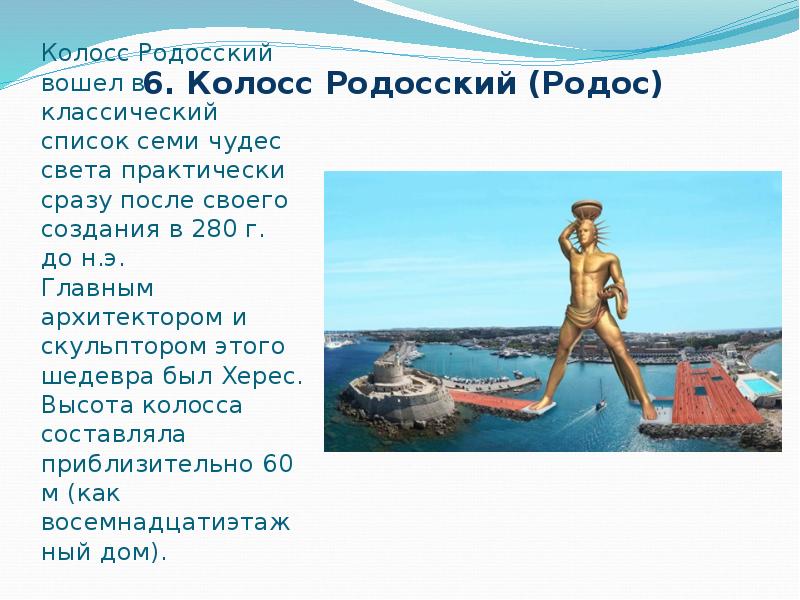 6. Колосс Родосский (Родос)

Колосс Родосский вошел в классический список семи чудес света практически сразу после своего создания в 280 г. до н.э. Главным архитектором и скульптором этого шедевра был Херес. Высота колосса составляла приблизительно 60 м (как восемнадцатиэтажный дом).